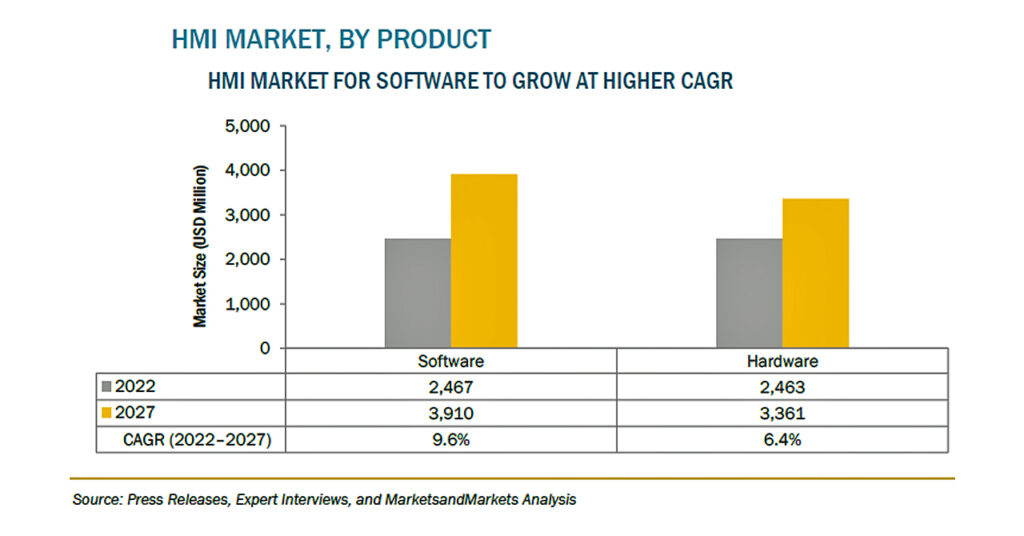 HMI MARKET, BY PRODUCT

HMI MARKET FOR SOFTWARE TO GROW AT HIGHER CAGR

Market Size (USD Million)

5,000
4,000
3,000
2,000
1,000
0

| | Software | Hardware |
|---|---|---|
| 2022 | 2,467 | 2,463 |
| 2027 | 3,910 | 3,361 |
| CAGR (2022–2027) | 9.6% | 6.4% |

Source: Press Releases, Expert Interviews, and MarketsandMarkets Analysis